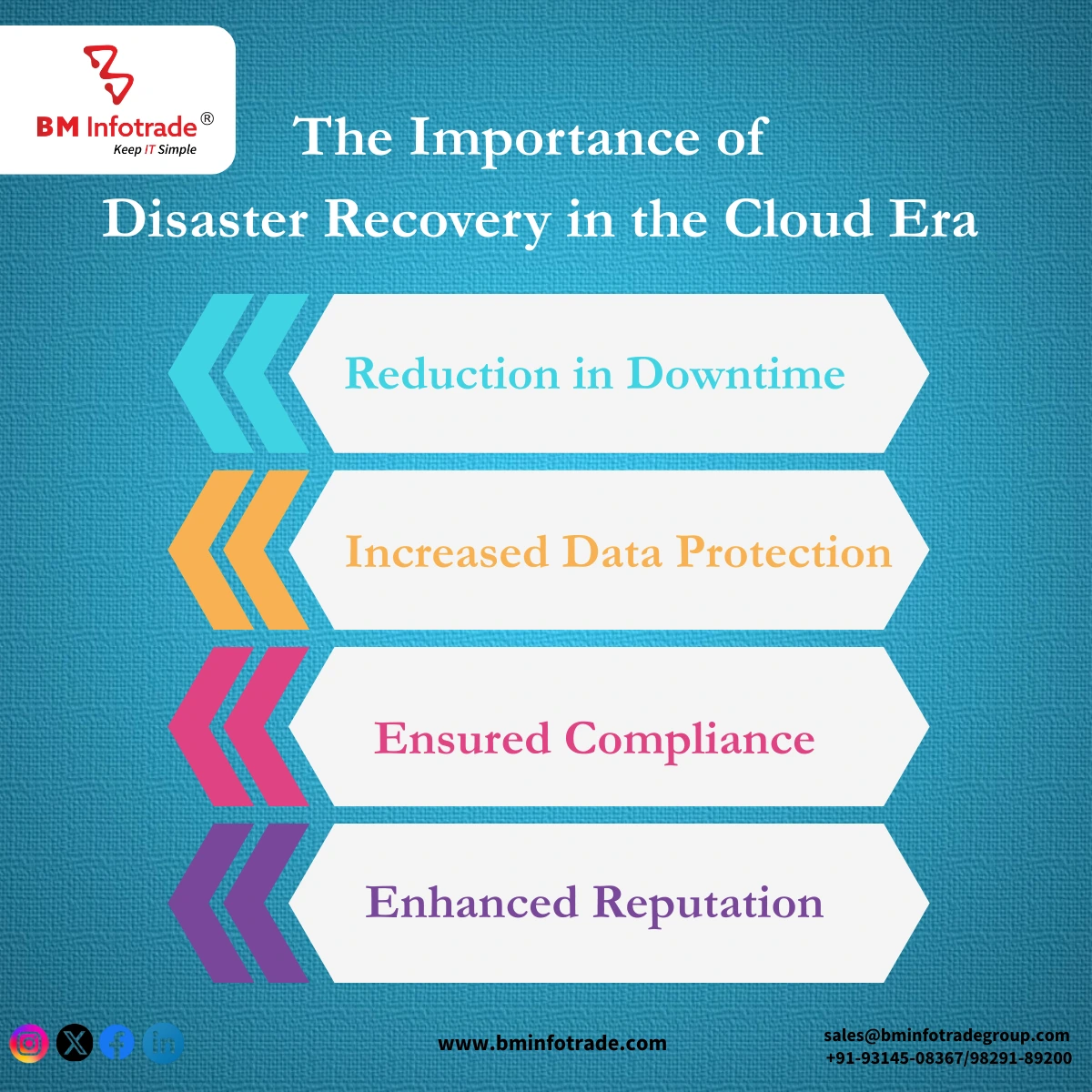 BM Infotrade®
Keep IT Simple

The Importance of Disaster Recovery in the Cloud Era

Reduction in Downtime

Increased Data Protection

Ensured Compliance

Enhanced Reputation

www.bminfotrade.com

sales@bminfotradegroup.com
+91-93145-08367/98291-89200